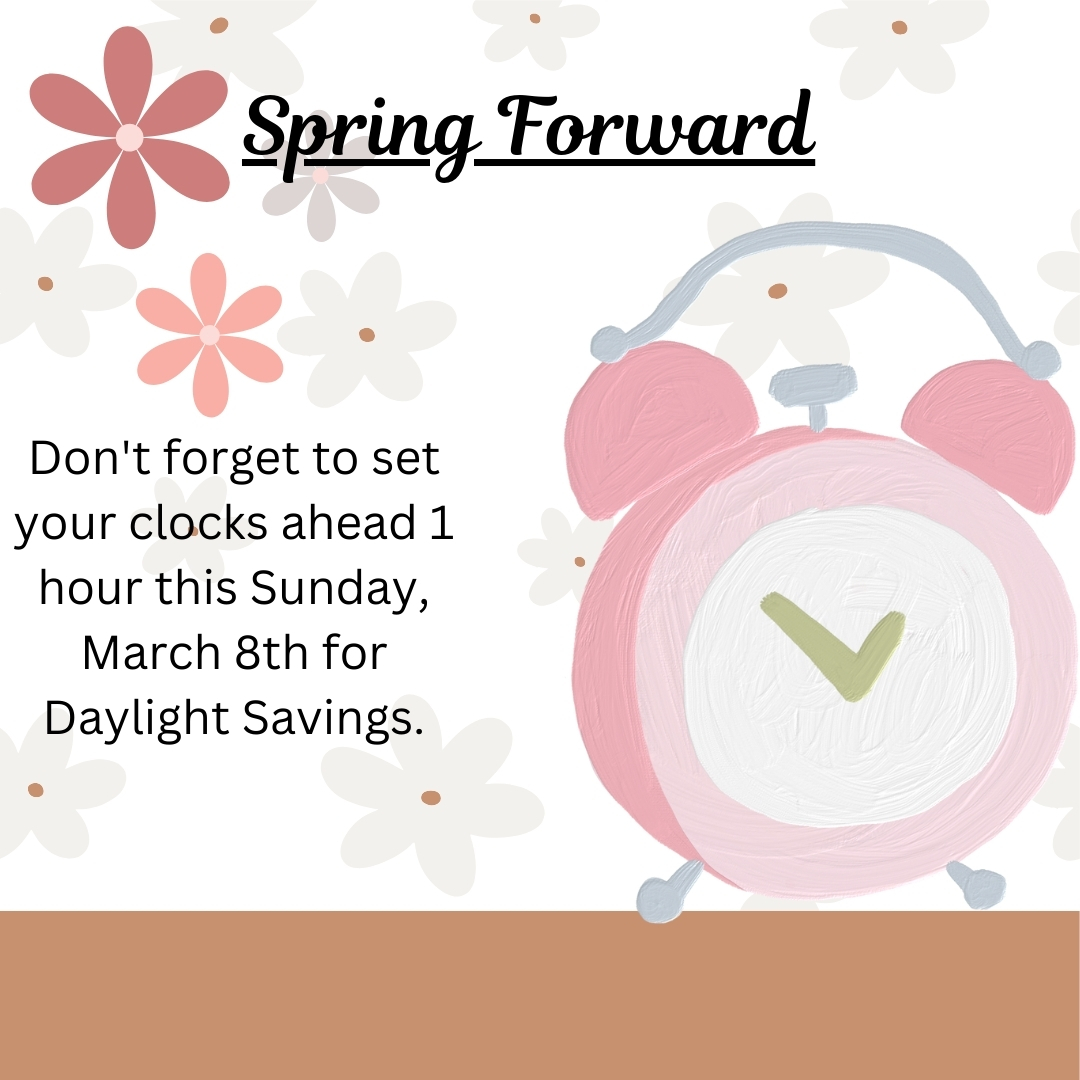 Spring Forward

Don't forget to set your clocks ahead 1 hour this Sunday, March 8th for Daylight Savings.